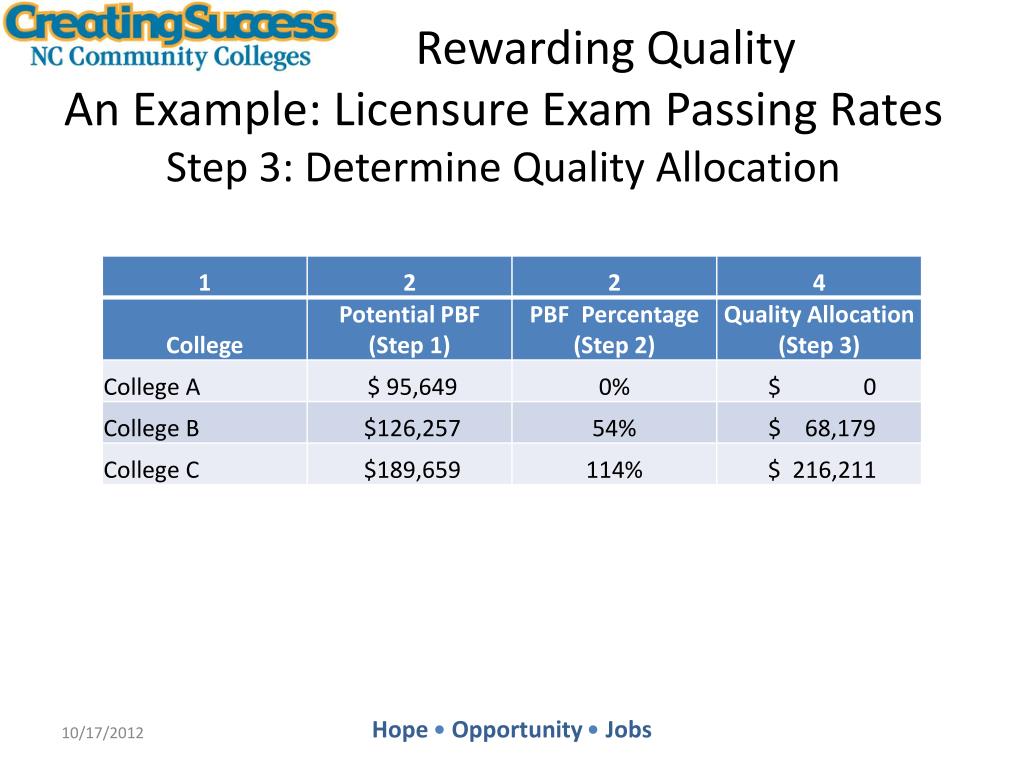 CreatingSuccess
NC Community Colleges

Rewarding Quality
An Example: Licensure Exam Passing Rates
Step 3: Determine Quality Allocation

| 1 | 2 | 2 | 4 |
|---|---|---|---|
| College | Potential PBF (Step 1) | PBF Percentage (Step 2) | Quality Allocation (Step 3) |
| College A | $ 95,649 | 0% | $ 0 |
| College B | $126,257 | 54% | $ 68,179 |
| College C | $189,659 | 114% | $ 216,211 |

10/17/2012

Hope • Opportunity • Jobs